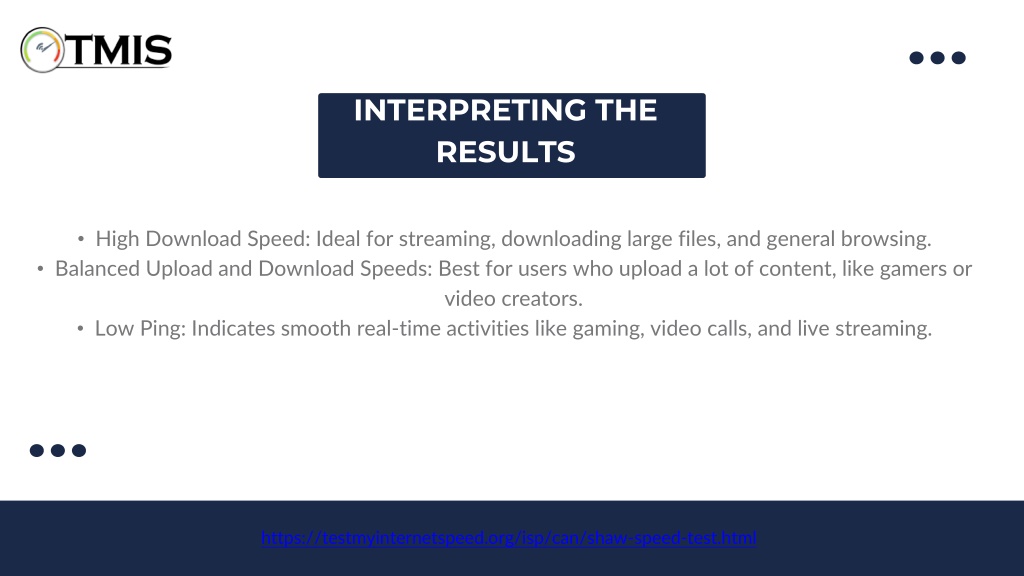 TMIS

INTERPRETING THE RESULTS

• High Download Speed: Ideal for streaming, downloading large files, and general browsing.
• Balanced Upload and Download Speeds: Best for users who upload a lot of content, like gamers or video creators.
• Low Ping: Indicates smooth real-time activities like gaming, video calls, and live streaming.

https://testmyinternetspeed.org/isp/can/shaw-speed-test.html